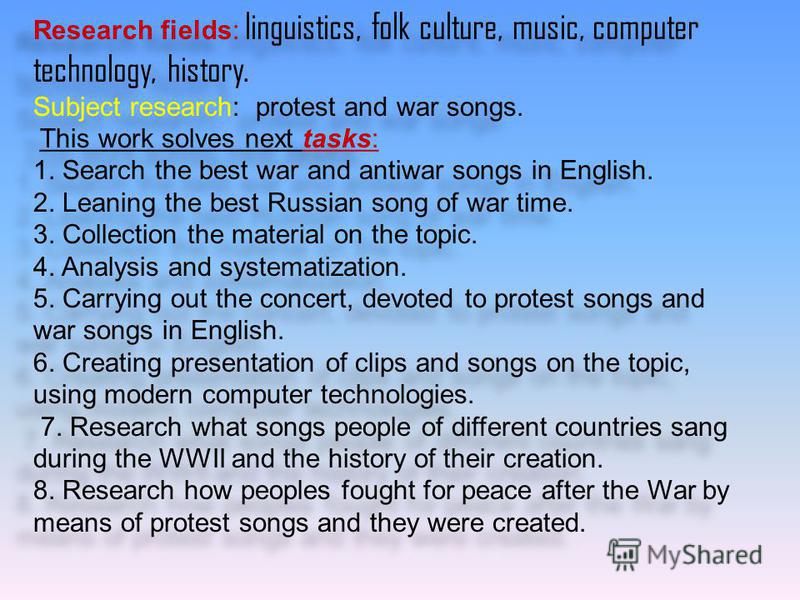 Research fields: linguistics, folk culture, music, computer technology, history.
Subject research: protest and war songs.
This work solves next tasks:
1. Search the best war and antiwar songs in English.
2. Leaning the best Russian song of war time.
3. Collection the material on the topic.
4. Analysis and systematization.
5. Carrying out the concert, devoted to protest songs and war songs in English.
6. Creating presentation of clips and songs on the topic, using modern computer technologies.
7. Research what songs people of different countries sang during the WWII and the history of their creation.
8. Research how peoples fought for peace after the War by means of protest songs and they were created.

MyShared